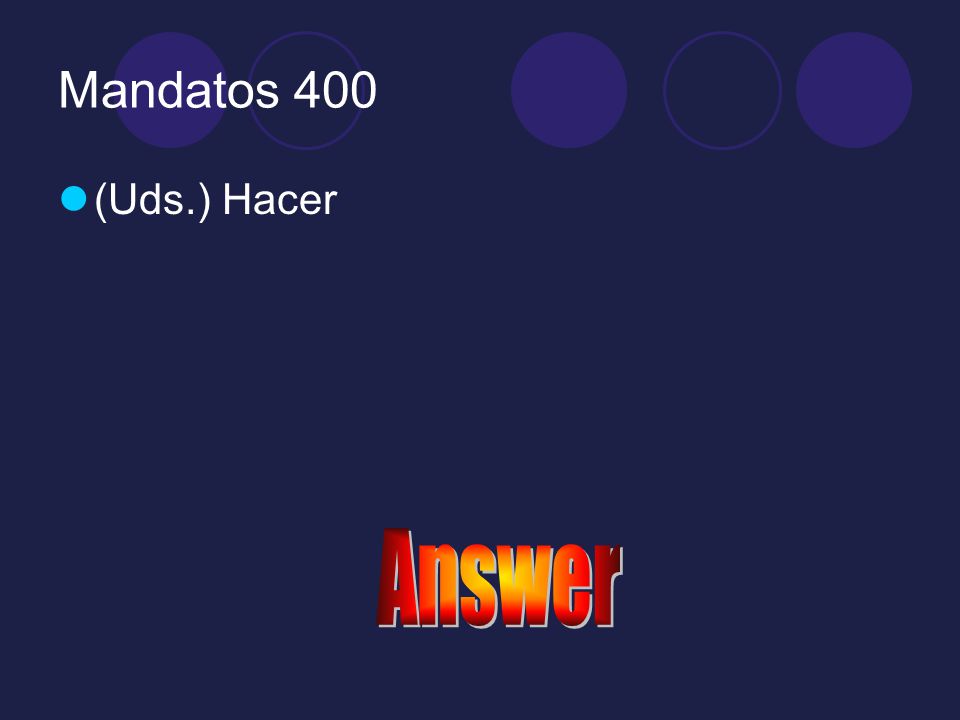 Mandatos 400

(Uds.) Hacer

Answer